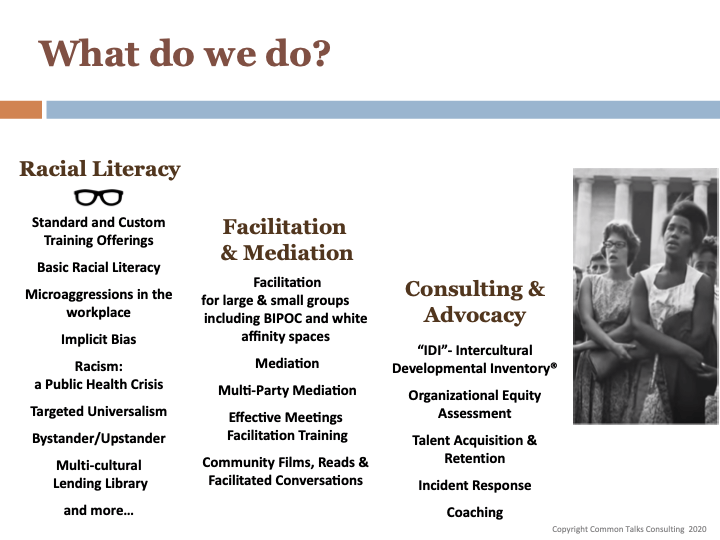 What do we do?

Racial Literacy

Standard and Custom Training Offerings

Basic Racial Literacy

Microaggressions in the workplace

Implicit Bias

Racism: a Public Health Crisis

Targeted Universalism

Bystander/Upstander

Multi-cultural Lending Library

and more…

Facilitation & Mediation

Facilitation for large & small groups including BIPOC and white affinity spaces

Mediation

Multi-Party Mediation

Effective Meetings Facilitation Training

Community Films, Reads & Facilitated Conversations

Consulting & Advocacy

"IDI"- Intercultural Developmental Inventory®

Organizational Equity Assessment

Talent Acquisition & Retention

Incident Response

Coaching

Copyright Common Talks Consulting 2020